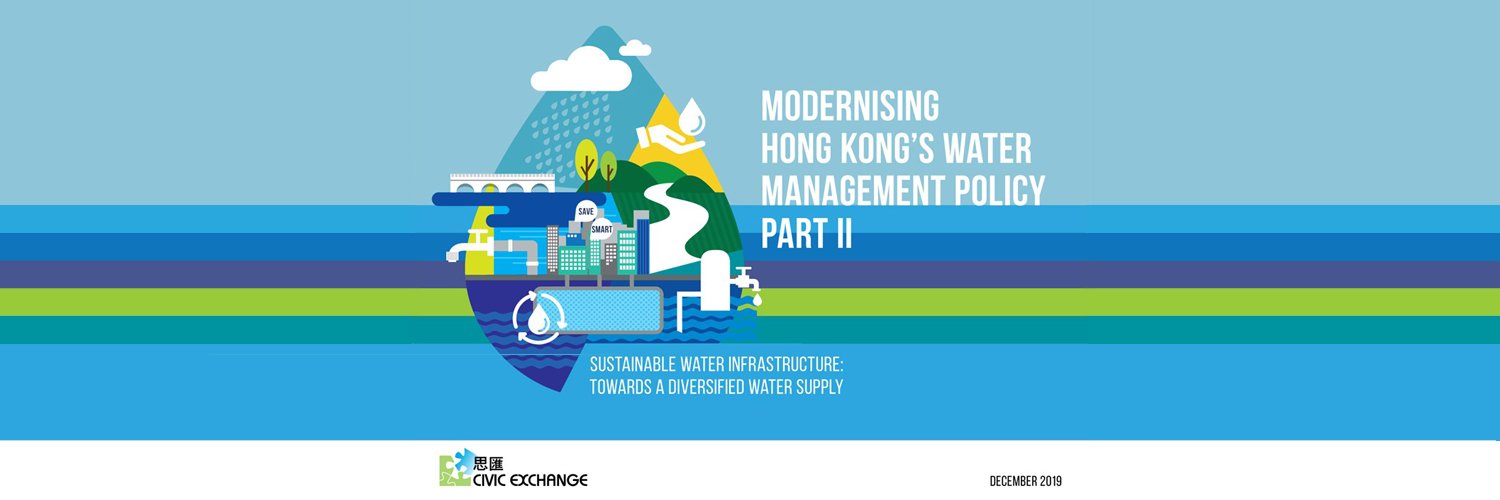 SAVE
SMART

MODERNISING HONG KONG'S WATER MANAGEMENT POLICY PART II

SUSTAINABLE WATER INFRASTRUCTURE: TOWARDS A DIVERSIFIED WATER SUPPLY

思匯
CIVIC EXCHANGE

DECEMBER 2019